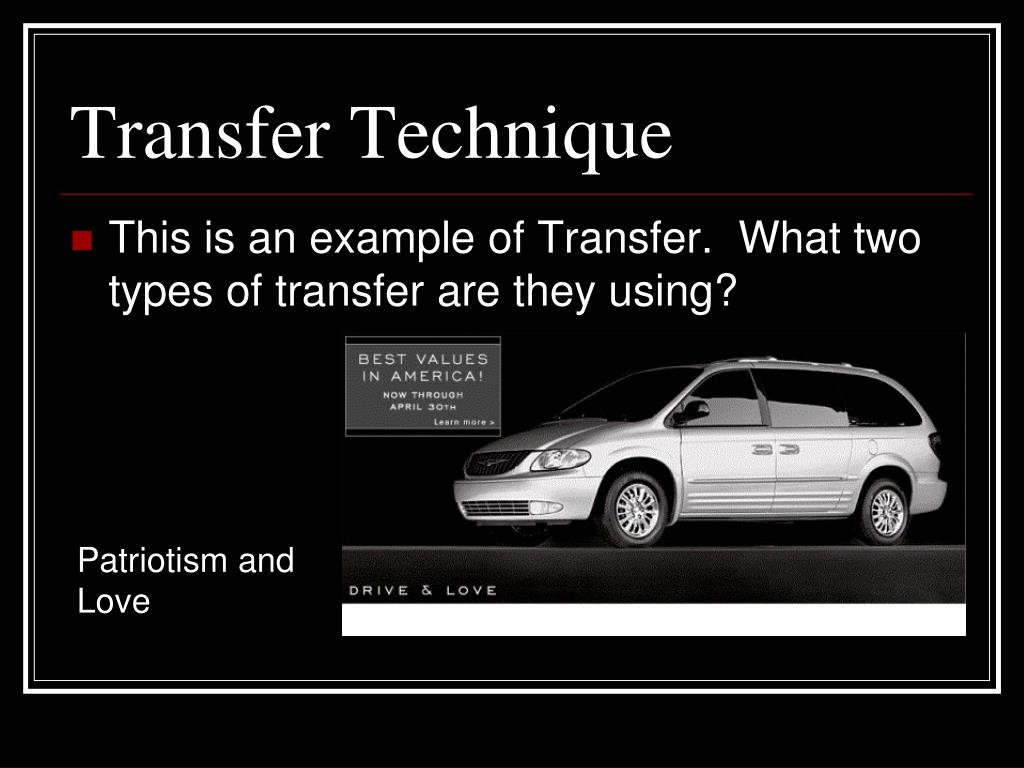 Transfer Technique

This is an example of Transfer. What two types of transfer are they using?

BEST VALUES IN AMERICA!
NOW THROUGH APRIL 30TH
Learn more >

DRIVE & LOVE

Patriotism and Love